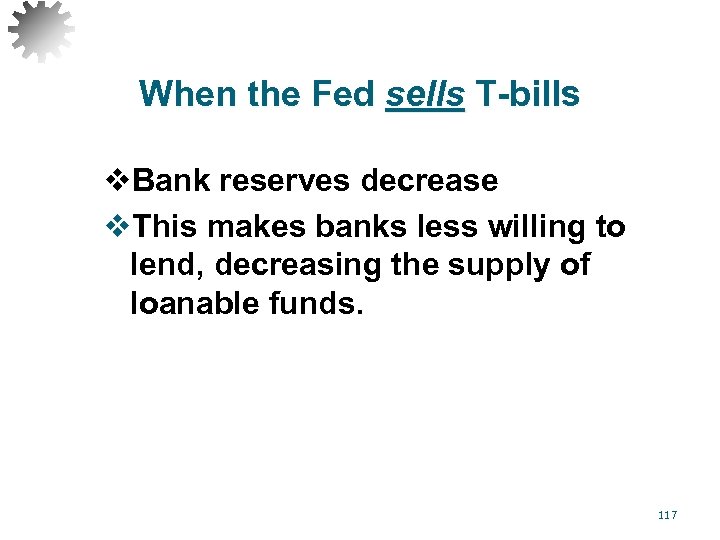 When the Fed sells T-bills

❖Bank reserves decrease

❖This makes banks less willing to lend, decreasing the supply of loanable funds.

117